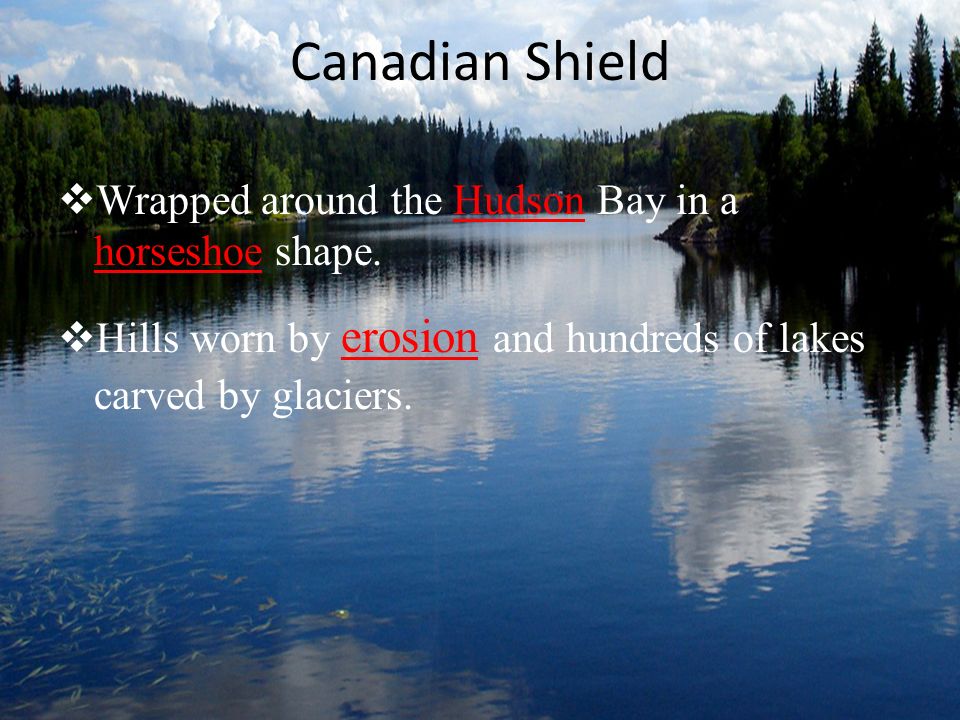 Canadian Shield

❖Wrapped around the Hudson Bay in a horseshoe shape.

❖Hills worn by erosion and hundreds of lakes carved by glaciers.